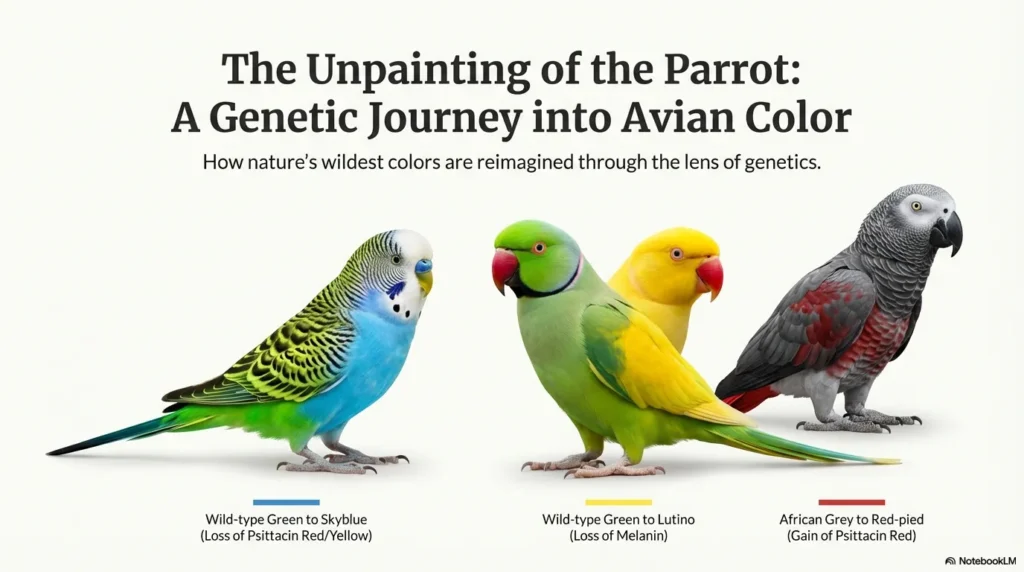 The Unpainting of the Parrot:
A Genetic Journey into Avian Color

How nature's wildest colors are reimagined through the lens of genetics.

Wild-type Green to Skyblue
(Loss of Psittacin Red/Yellow)

Wild-type Green to Lutino
(Loss of Melanin)

African Grey to Red-pied
(Gain of Psittacin Red)

NotebookLM